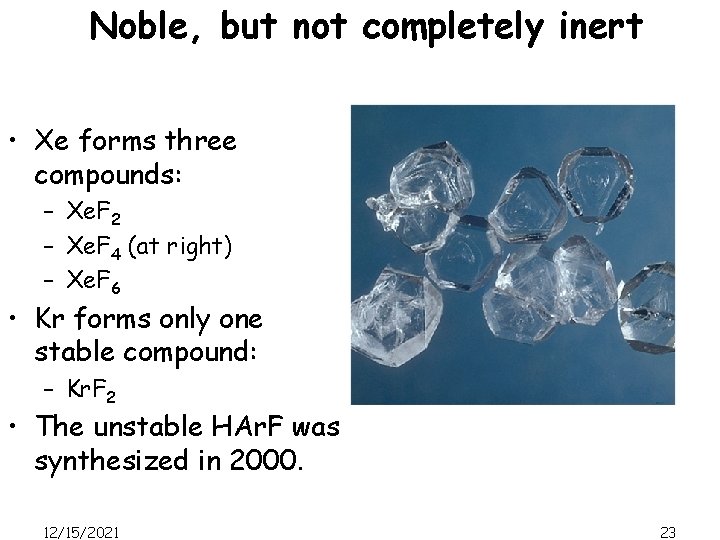 Noble, but not completely inert

• Xe forms three compounds:
– $XeF_2$
– $XeF_4$ (at right)
– $XeF_6$
• Kr forms only one stable compound:
– $KrF_2$
• The unstable HArF was synthesized in 2000.

12/15/2021

23